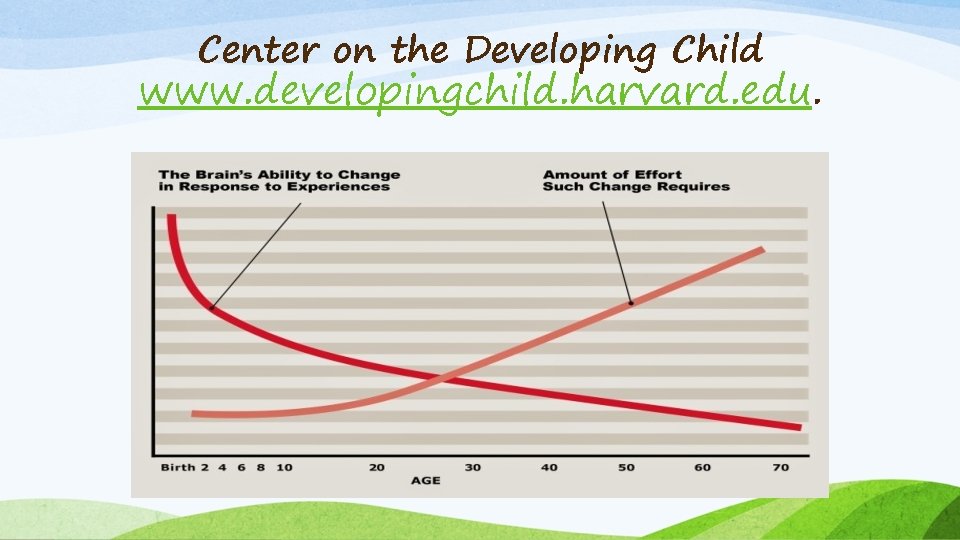 Center on the Developing Child
www.developingchild.harvard.edu.

The Brain's Ability to Change in Response to Experiences

Amount of Effort Such Change Requires

Birth 2 4 6 8 10 20 30 40 50 60 70
AGE